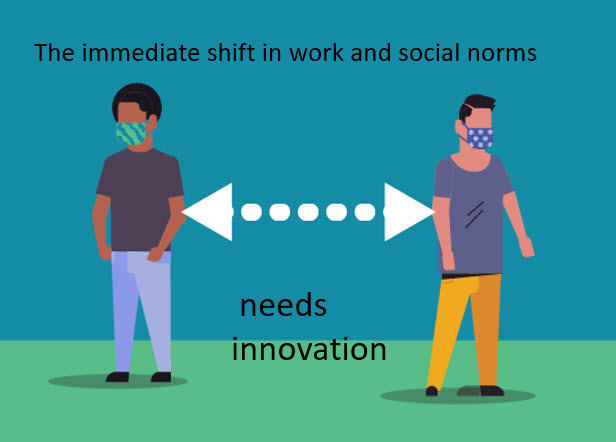 The immediate shift in work and social norms

needs
innovation